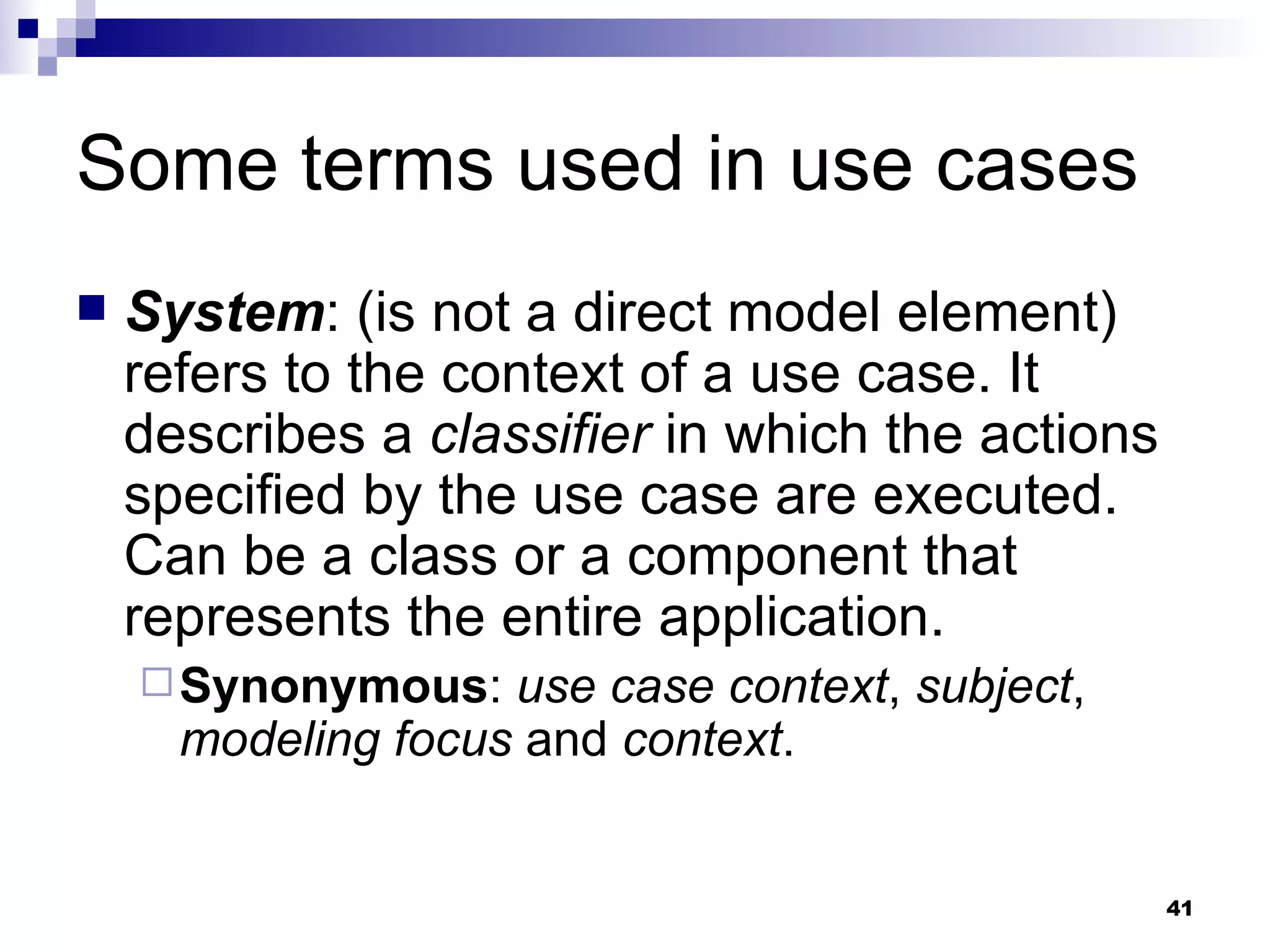 Some terms used in use cases

System: (is not a direct model element) refers to the context of a use case. It describes a classifier in which the actions specified by the use case are executed. Can be a class or a component that represents the entire application.

Synonymous: use case context, subject, modeling focus and context.

41